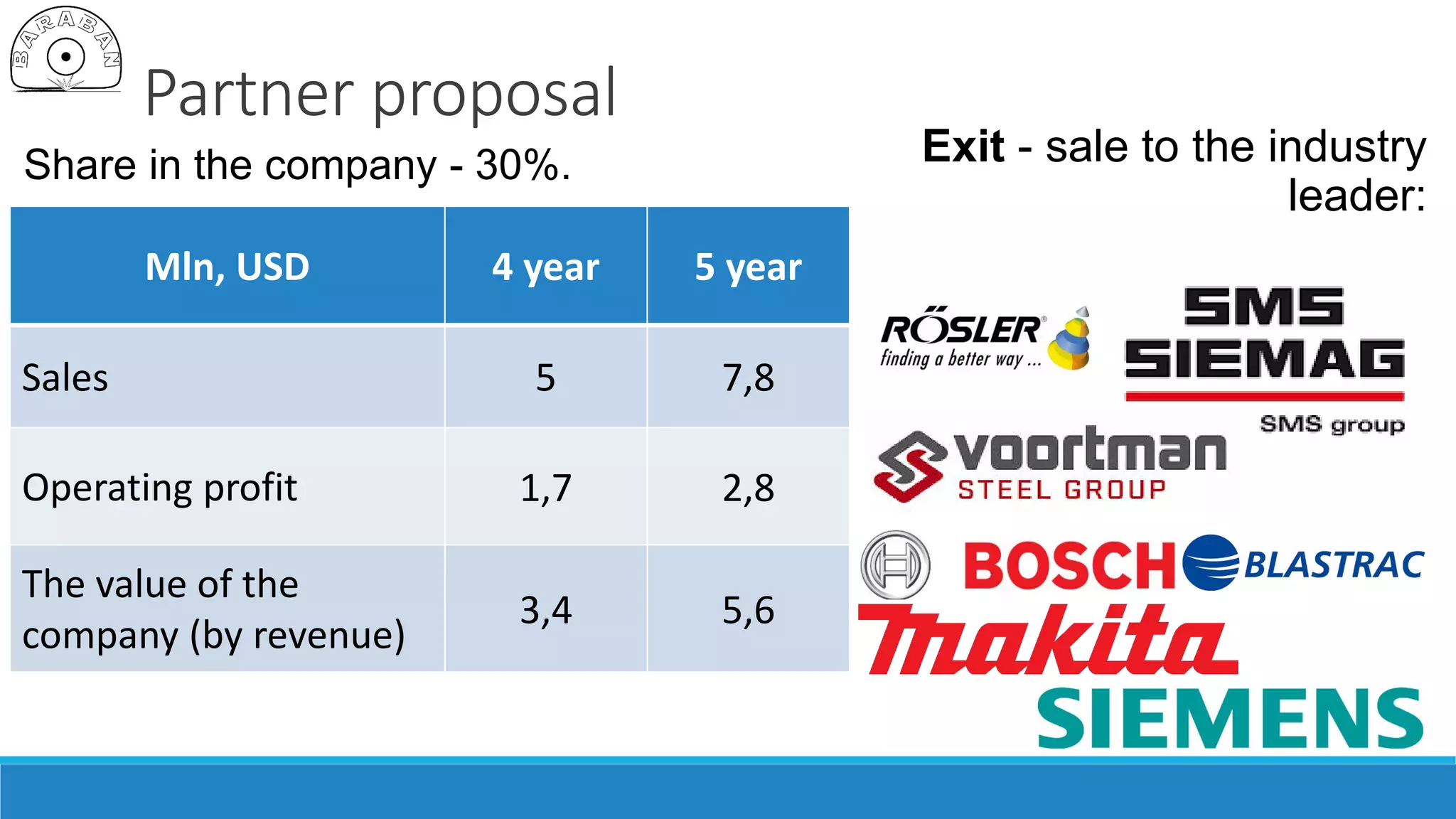 BARABAN

Partner proposal

Share in the company - 30%.

| Mln, USD | 4 year | 5 year |
|---|---|---|
| Sales | 5 | 7,8 |
| Operating profit | 1,7 | 2,8 |
| The value of the company (by revenue) | 3,4 | 5,6 |

Exit - sale to the industry leader:

RÖSLER finding a better way ...

SMS SIEMAG SMS group

voortman STEEL GROUP

BOSCH

BLASTRAC

makita

SIEMENS